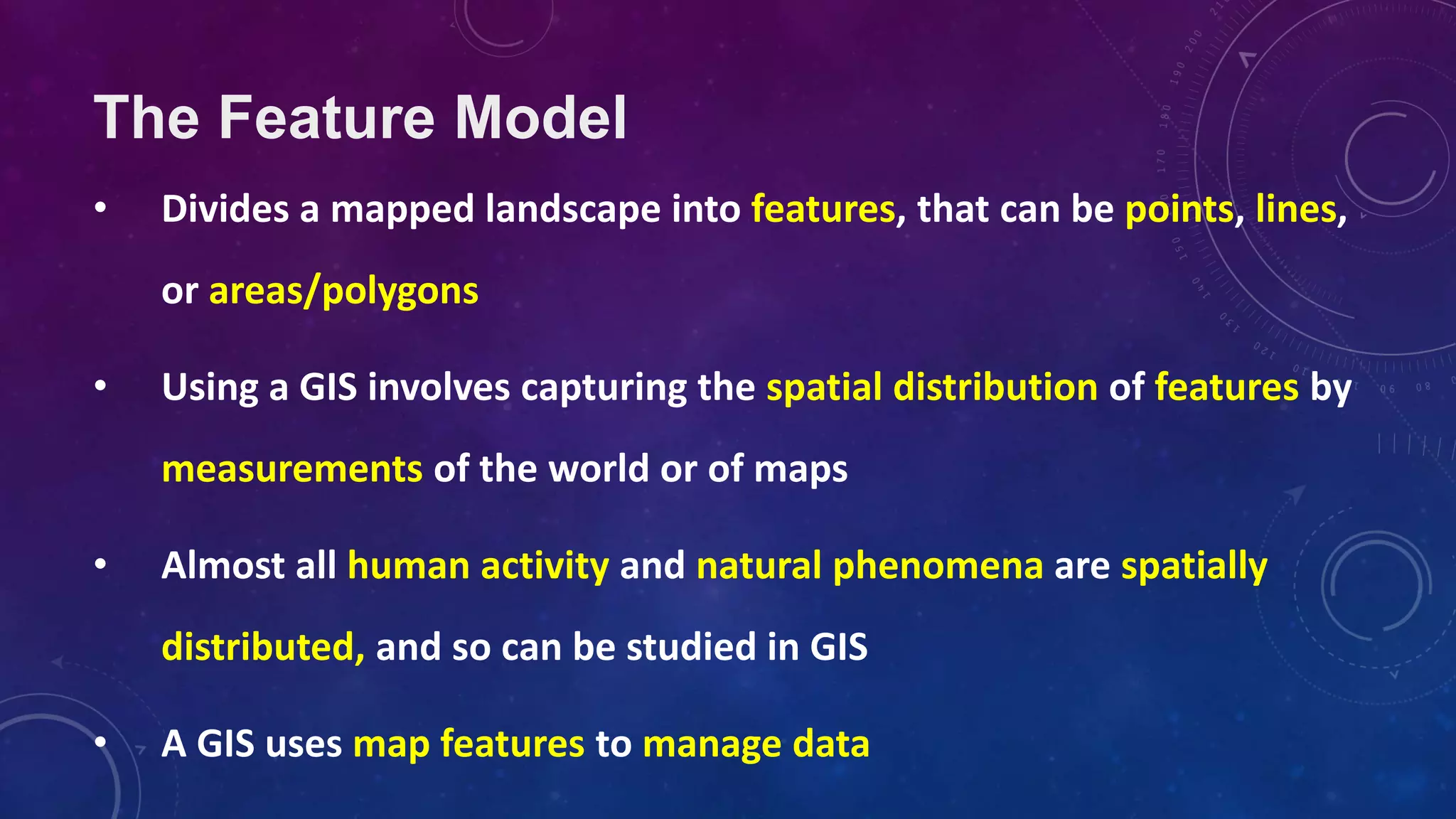 The Feature Model

• Divides a mapped landscape into features, that can be points, lines, or areas/polygons

• Using a GIS involves capturing the spatial distribution of features by measurements of the world or of maps

• Almost all human activity and natural phenomena are spatially distributed, and so can be studied in GIS

• A GIS uses map features to manage data